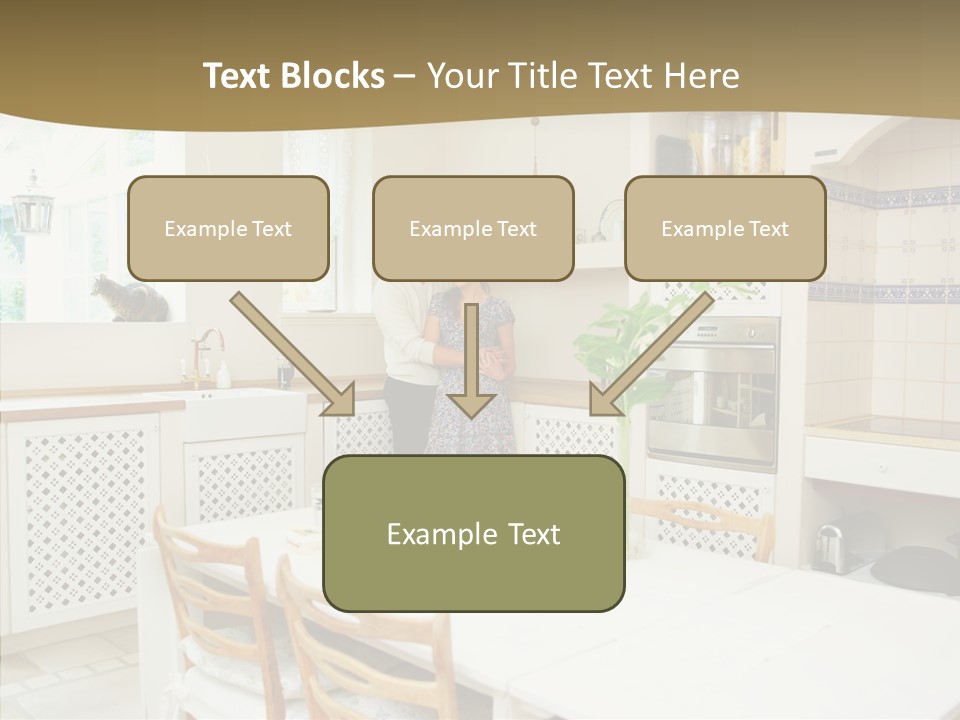 Text Blocks – Your Title Text Here

Example Text

Example Text

Example Text

Example Text